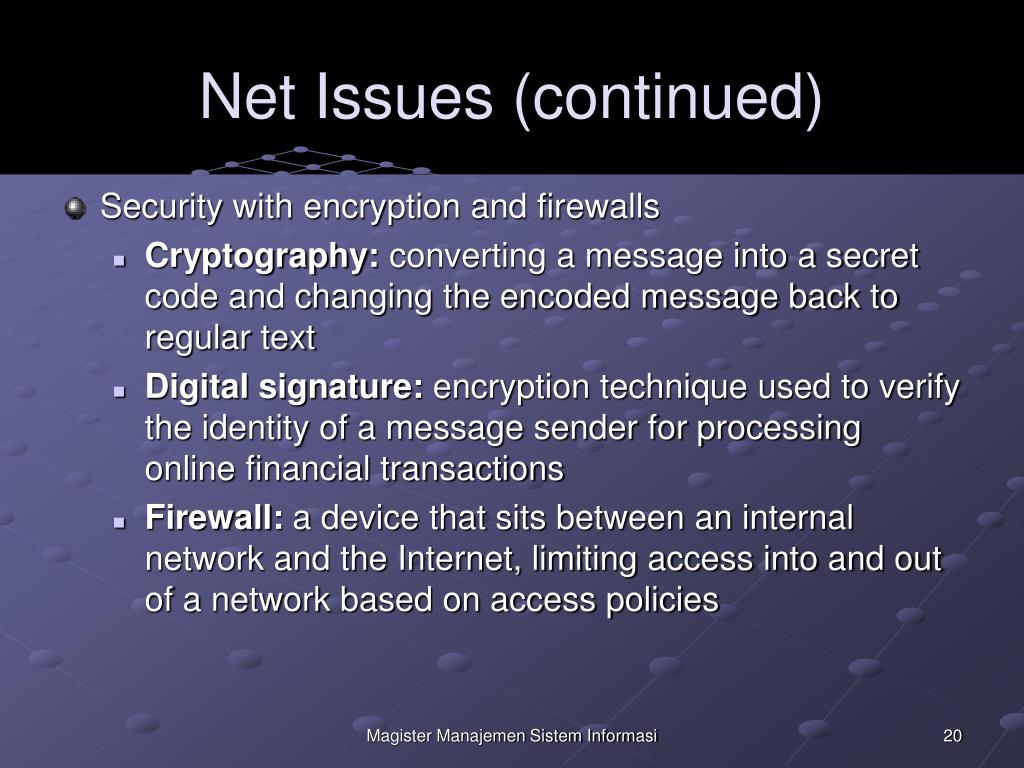 Net Issues (continued)

Security with encryption and firewalls

Cryptography: converting a message into a secret code and changing the encoded message back to regular text

Digital signature: encryption technique used to verify the identity of a message sender for processing online financial transactions

Firewall: a device that sits between an internal network and the Internet, limiting access into and out of a network based on access policies

Magister Manajemen Sistem Informasi

20